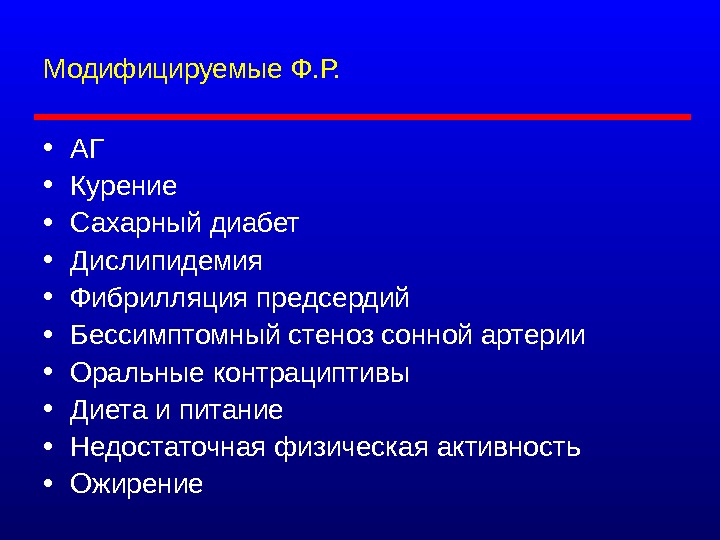 Модифицируемые Ф.Р.

• АГ
• Курение
• Сахарный диабет
• Дислипидемия
• Фибрилляция предсердий
• Бессимптомный стеноз сонной артерии
• Оральные контрациптивы
• Диета и питание
• Недостаточная физическая активность
• Ожирение